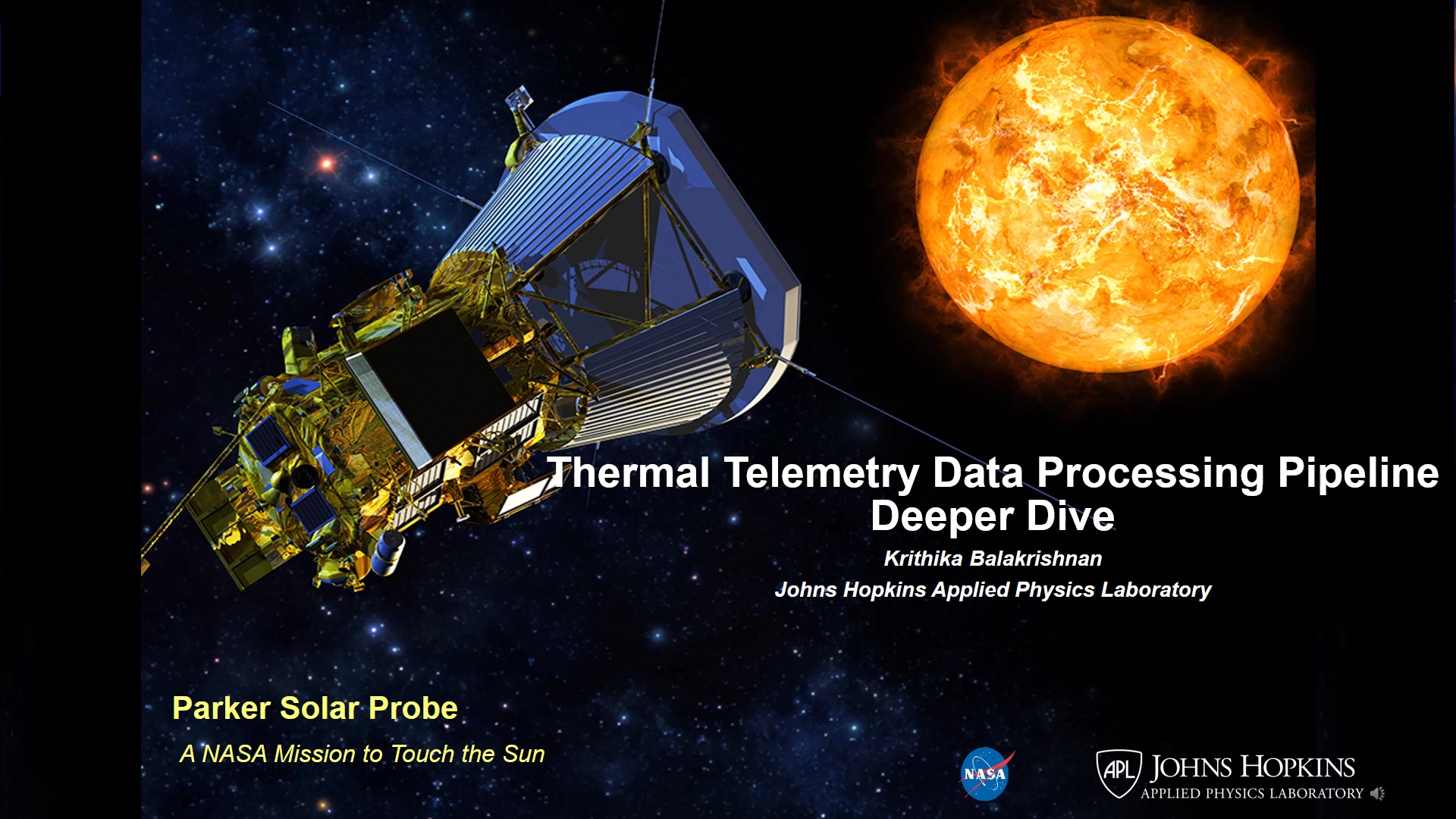 Thermal Telemetry Data Processing Pipeline
Deeper Dive

Krithika Balakrishnan

Johns Hopkins Applied Physics Laboratory

Parker Solar Probe

A NASA Mission to Touch the Sun

NASA

APL JOHNS HOPKINS
APPLIED PHYSICS LABORATORY